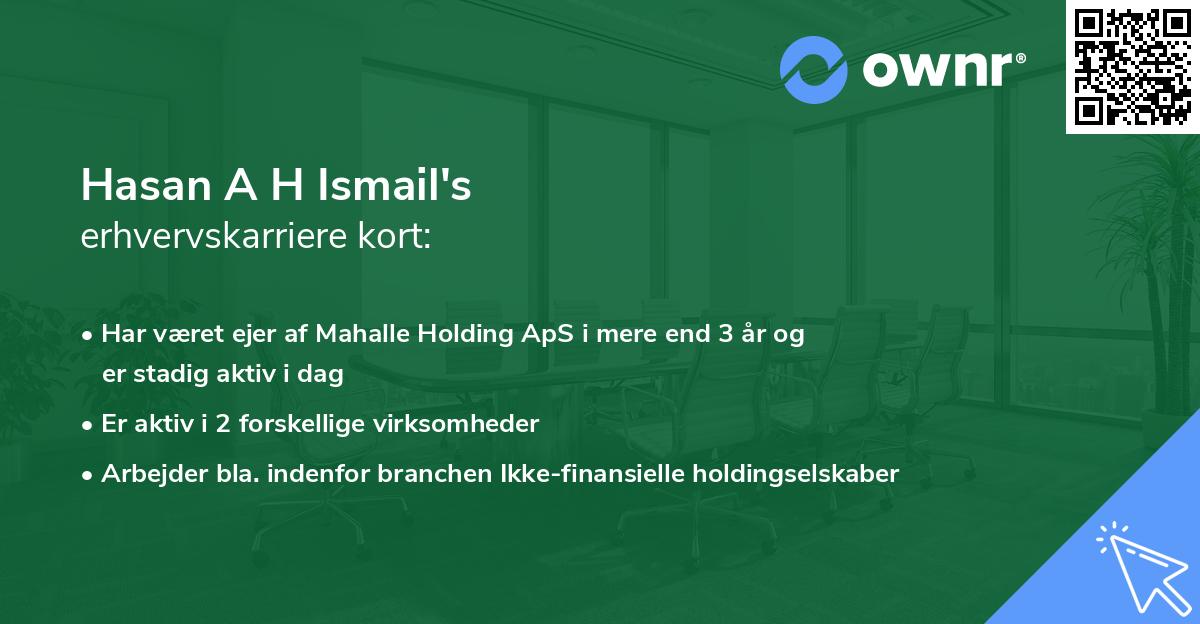 ownr®

Hasan A H Ismail's
erhvervskarriere kort:

• Har været ejer af Mahalle Holding ApS i mere end 3 år og er stadig aktiv i dag
• Er aktiv i 2 forskellige virksomheder
• Arbejder bla. indenfor branchen Ikke-finansielle holdingselskaber